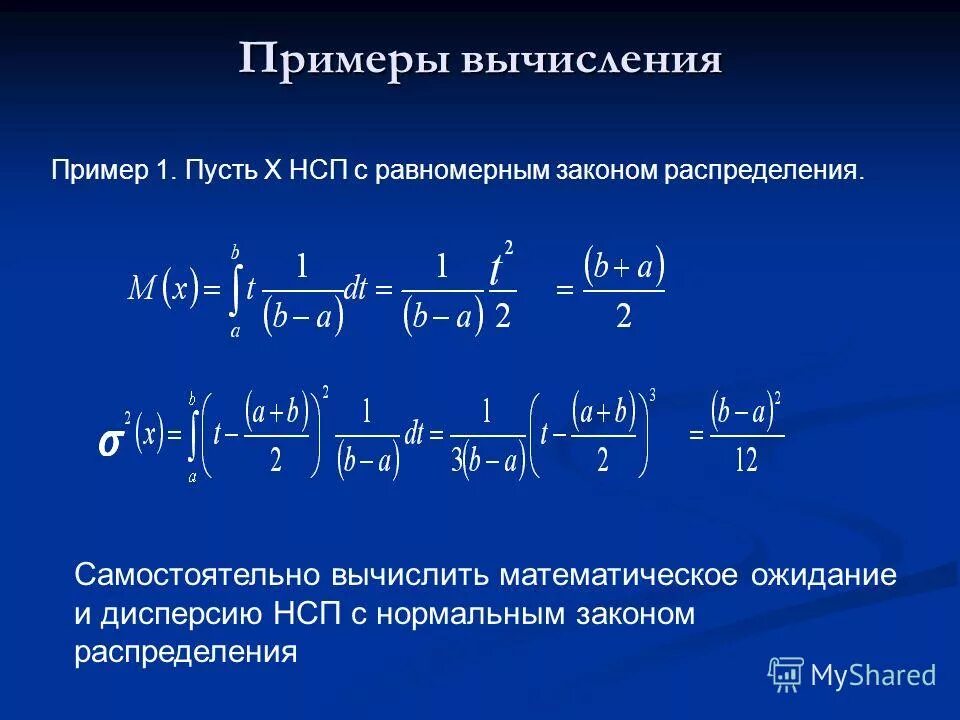 Примеры вычисления

Пример 1. Пусть X НСП с равномерным законом распределения.

$M(x) = \int_a^b t \frac{1}{(b-a)} dt = \frac{1}{(b-a)} \frac{t^2}{2} = \frac{(b+a)}{2}$

$\sigma^2(x) = \int_a^b \left(t - \frac{(a+b)}{2}\right)^2 \frac{1}{(b-a)} dt = \frac{1}{3(b-a)} \left(t - \frac{(a+b)}{2}\right)^3 = \frac{(b-a)^2}{12}$

Самостоятельно вычислить математическое ожидание и дисперсию НСП с нормальным законом распределения

MyShared